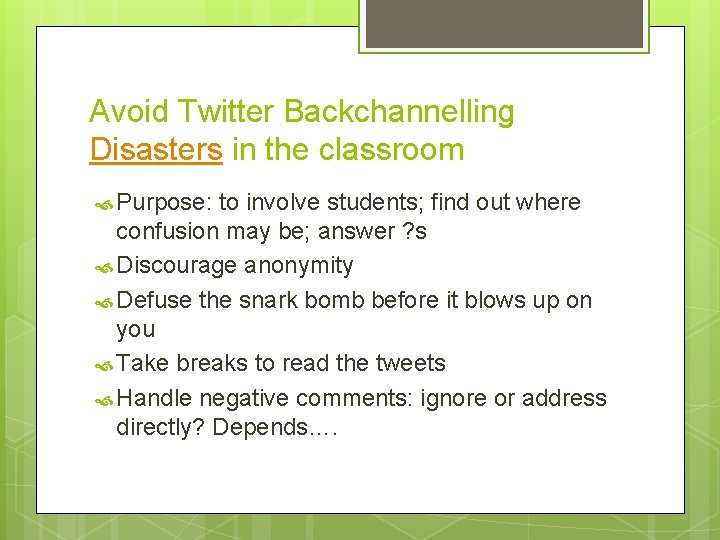 Avoid Twitter Backchannelling Disasters in the classroom

Purpose: to involve students; find out where confusion may be; answer ?s

Discourage anonymity

Defuse the snark bomb before it blows up on you

Take breaks to read the tweets

Handle negative comments: ignore or address directly? Depends….